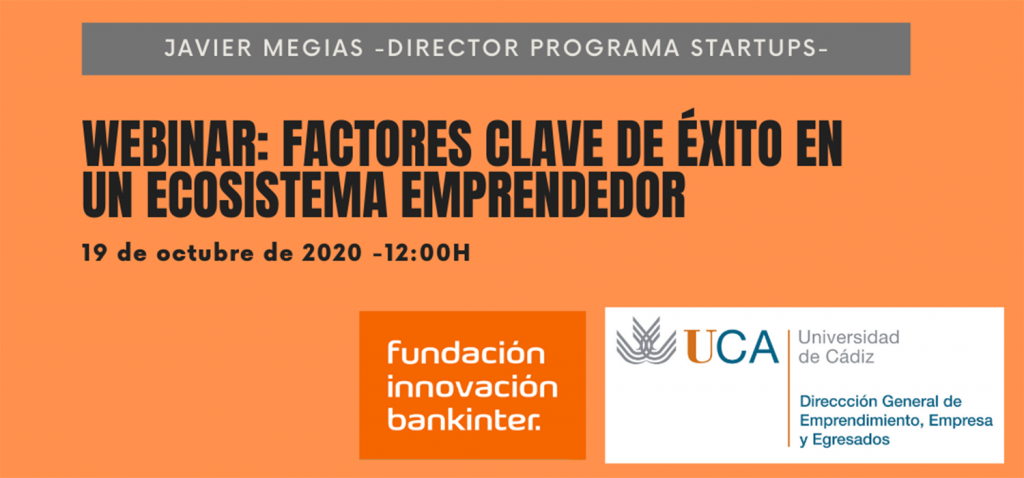 JAVIER MEGIAS -DIRECTOR PROGRAMA STARTUPS-

WEBINAR: FACTORES CLAVE DE ÉXITO EN UN ECOSISTEMA EMPRENDEDOR

19 de octubre de 2020 -12:00H

fundación innovación bankinter.

UCA Universidad de Cádiz

Direccción General de Emprendimiento, Empresa y Egresados